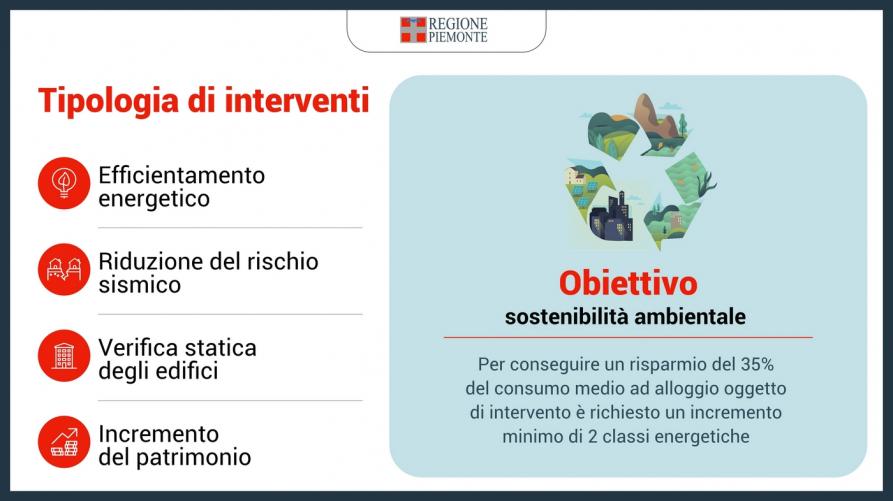 REGIONE PIEMONTE

Tipologia di interventi

Efficientamento energetico

Riduzione del rischio sismico

Verifica statica degli edifici

Incremento del patrimonio

Obiettivo
sostenibilità ambientale

Per conseguire un risparmio del 35% del consumo medio ad alloggio oggetto di intervento è richiesto un incremento minimo di 2 classi energetiche